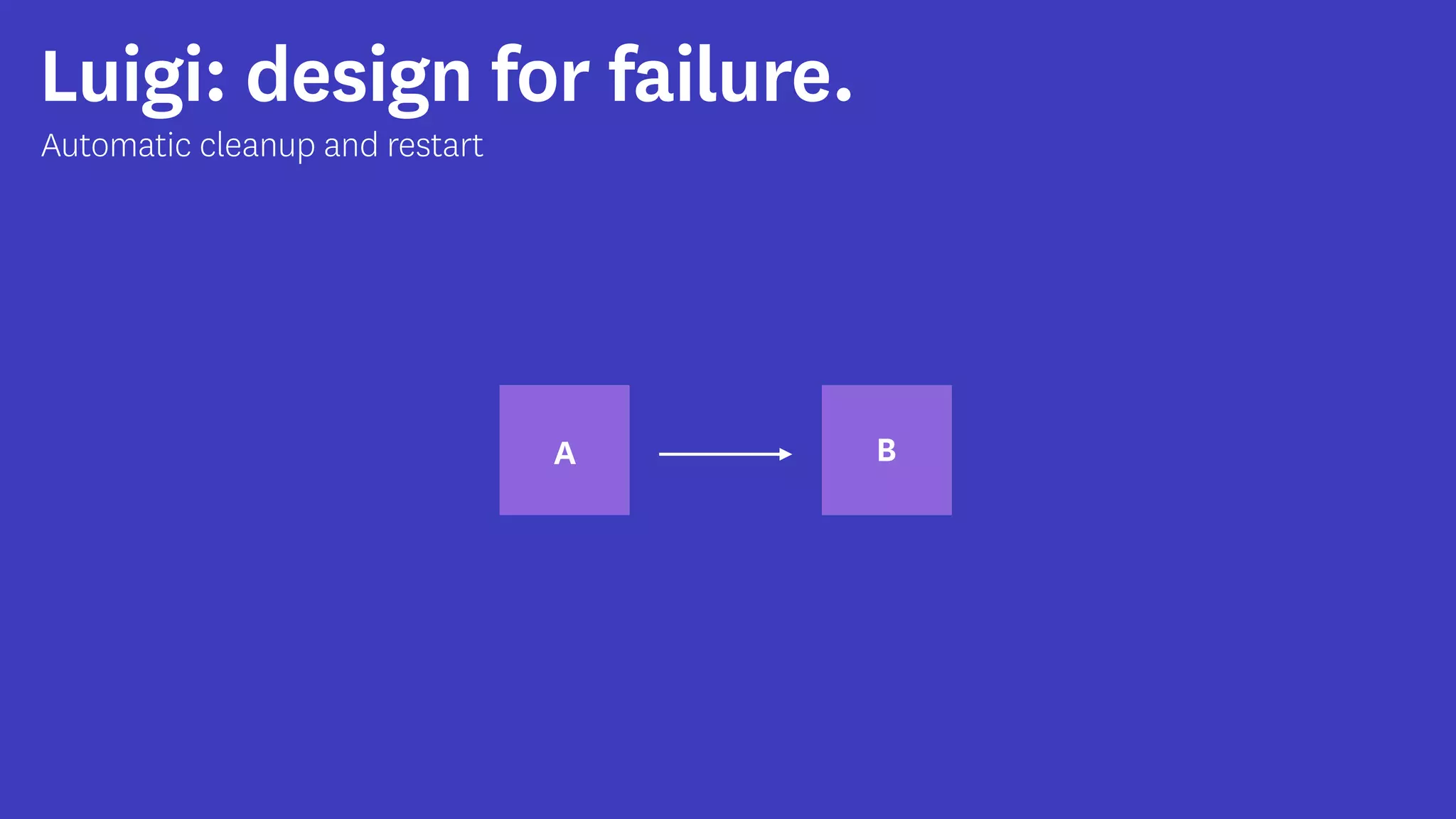 Luigi: design for failure.

Automatic cleanup and restart

A

B